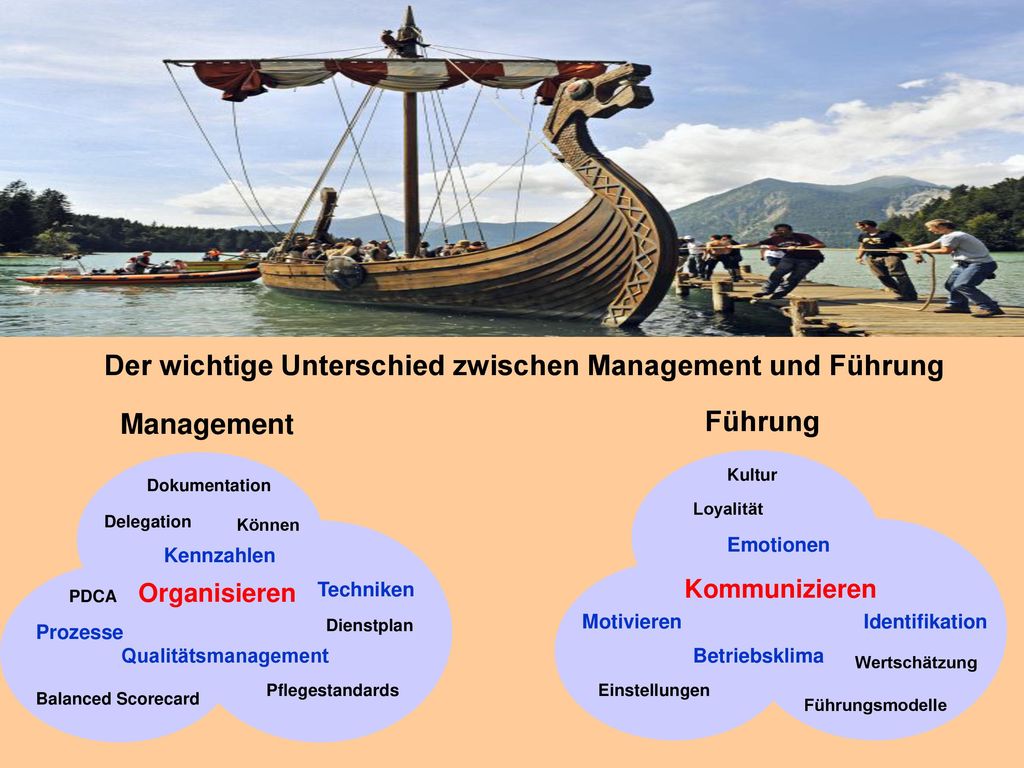 Der wichtige Unterschied zwischen Management und Führung

Management

Dokumentation

Delegation

Können

Kennzahlen

PDCA

Organisieren

Techniken

Prozesse

Dienstplan

Qualitätsmanagement

Balanced Scorecard

Pflegestandards

Führung

Kultur

Loyalität

Emotionen

Kommunizieren

Motivieren

Identifikation

Betriebsklima

Wertschätzung

Einstellungen

Führungsmodelle